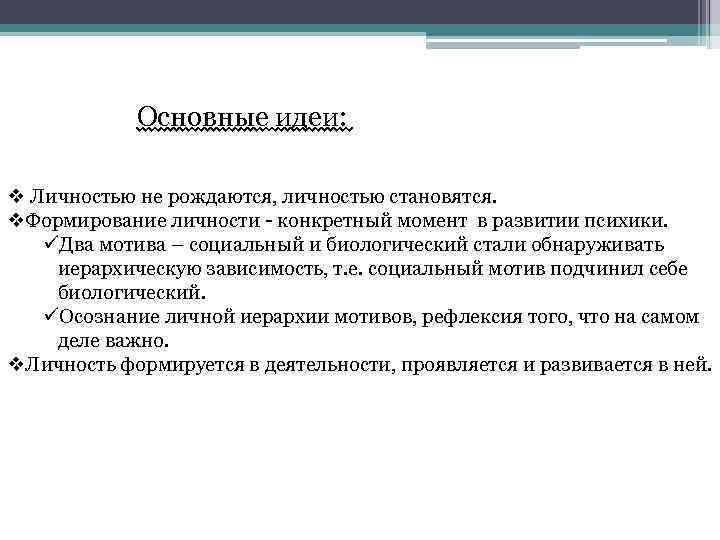 Основные идеи:

❖ Личностью не рождаются, личностью становятся.
❖Формирование личности - конкретный момент в развитии психики.
✓Два мотива – социальный и биологический стали обнаруживать иерархическую зависимость, т.е. социальный мотив подчинил себе биологический.
✓Осознание личной иерархии мотивов, рефлексия того, что на самом деле важно.
❖Личность формируется в деятельности, проявляется и развивается в ней.